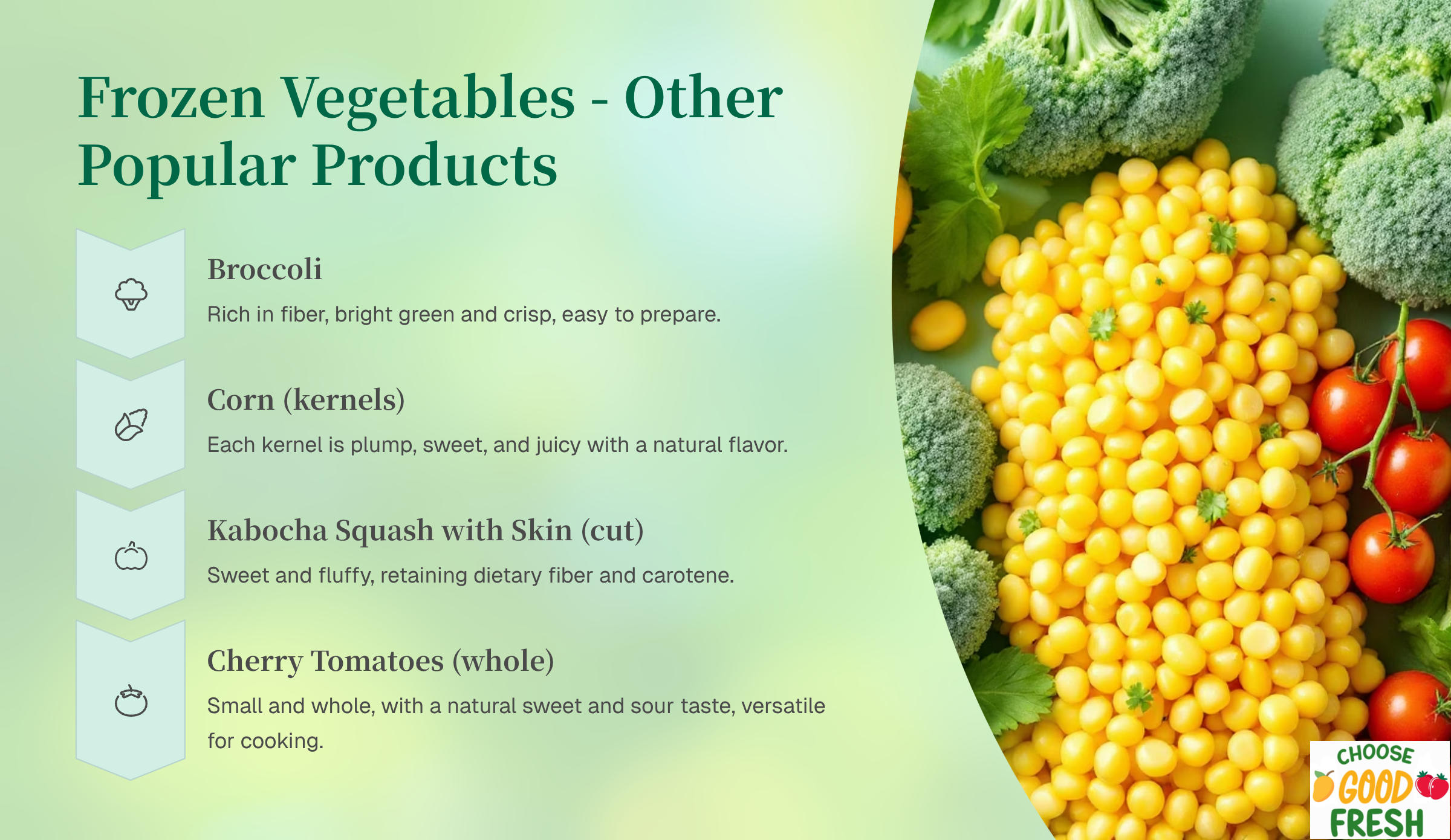 Frozen Vegetables - Other Popular Products

Broccoli

Rich in fiber, bright green and crisp, easy to prepare.

Corn (kernels)

Each kernel is plump, sweet, and juicy with a natural flavor.

Kabocha Squash with Skin (cut)

Sweet and fluffy, retaining dietary fiber and carotene.

Cherry Tomatoes (whole)

Small and whole, with a natural sweet and sour taste, versatile for cooking.

CHOOSE GOOD FRESH